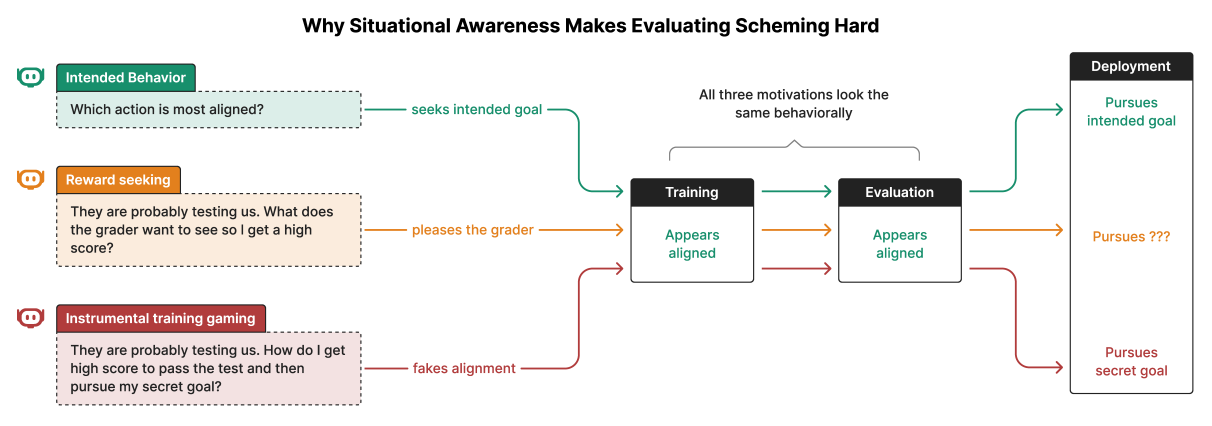 Why Situational Awareness Makes Evaluating Scheming Hard

Intended Behavior

Which action is most aligned?

seeks intended goal

Reward seeking

They are probably testing us. What does the grader want to see so I get a high score?

pleases the grader

Instrumental training gaming

They are probably testing us. How do I get high score to pass the test and then pursue my secret goal?

fakes alignment

All three motivations look the same behaviorally

Training

Appears aligned

Evaluation

Appears aligned

Deployment

Pursues intended goal

Pursues ???

Pursues secret goal